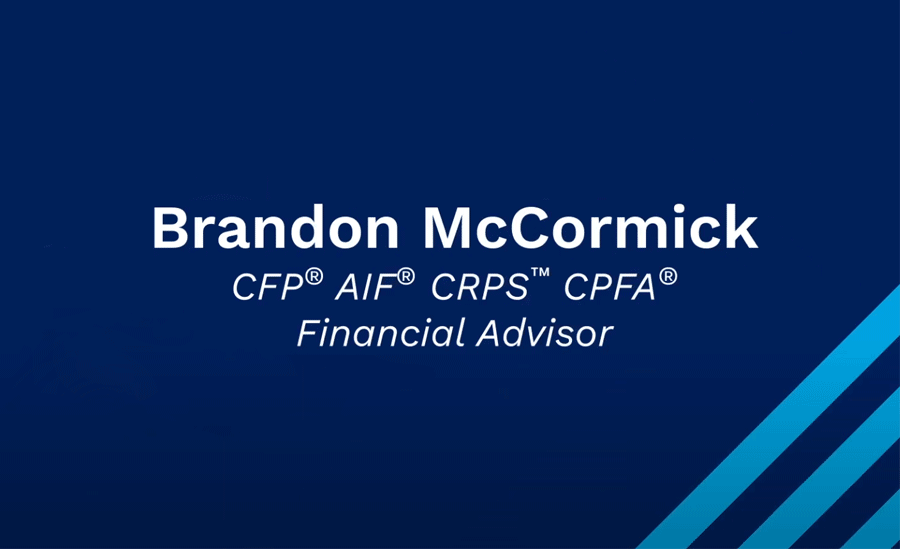 Brandon McCormick
CFP® AIF® CRPS™ CPFA®
Financial Advisor